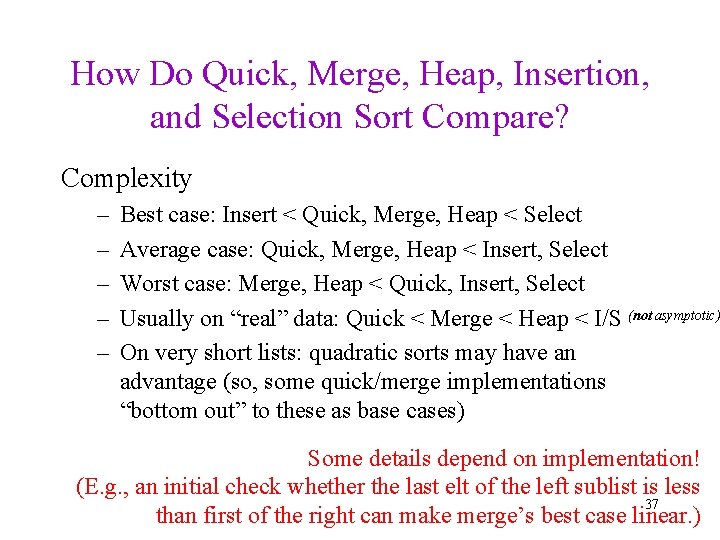 How Do Quick, Merge, Heap, Insertion, and Selection Sort Compare?

Complexity

– Best case: Insert < Quick, Merge, Heap < Select

– Average case: Quick, Merge, Heap < Insert, Select

– Worst case: Merge, Heap < Quick, Insert, Select

– Usually on “real” data: Quick < Merge < Heap < I/S (not asymptotic)

– On very short lists: quadratic sorts may have an advantage (so, some quick/merge implementations “bottom out” to these as base cases)

Some details depend on implementation! (E.g., an initial check whether the last elt of the left sublist is less than first of the right can make merge’s best case linear.)

37